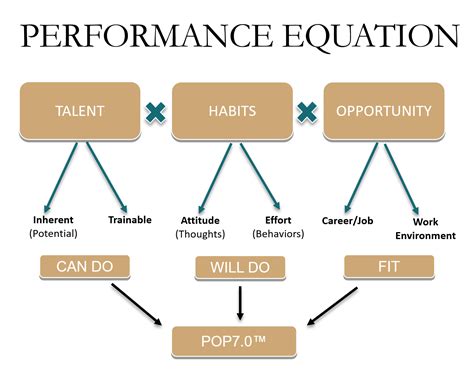 PERFORMANCE EQUATION

TALENT × HABITS × OPPORTUNITY

Inherent (Potential)

Trainable

Attitude (Thoughts)

Effort (Behaviors)

Career/Job

Work Environment

CAN DO

WILL DO

FIT

POP7.0™